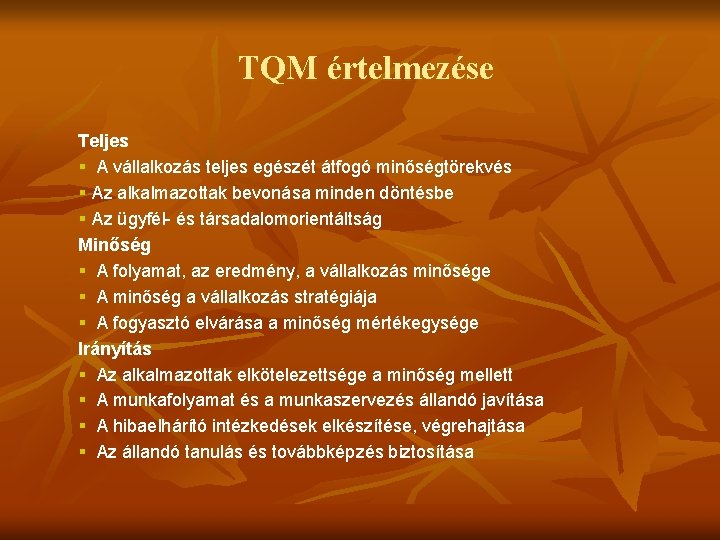 TQM értelmezése

Teljes
▪ A vállalkozás teljes egészét átfogó minőségtörekvés
▪ Az alkalmazottak bevonása minden döntésbe
▪ Az ügyfél- és társadalomorientáltság

Minőség
▪ A folyamat, az eredmény, a vállalkozás minősége
▪ A minőség a vállalkozás stratégiája
▪ A fogyasztó elvárása a minőség mértékegysége

Irányítás
▪ Az alkalmazottak elkötelezettsége a minőség mellett
▪ A munkafolyamat és a munkaszervezés állandó javítása
▪ A hibaelhárító intézkedések elkészítése, végrehajtása
▪ Az állandó tanulás és továbbképzés biztosítása